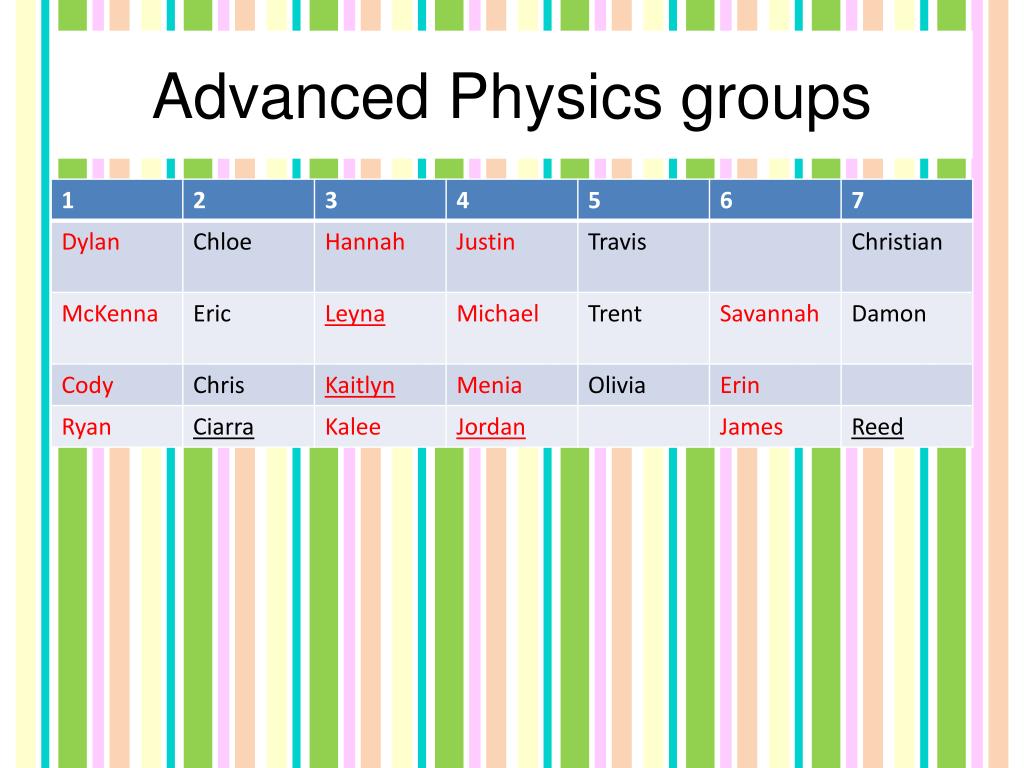 Advanced Physics groups

| 1 | 2 | 3 | 4 | 5 | 6 | 7 |
|---|---|---|---|---|---|---|
| Dylan | Chloe | Hannah | Justin | Travis | | Christian |
| McKenna | Eric | Leyna | Michael | Trent | Savannah | Damon |
| Cody | Chris | Kaitlyn | Menia | Olivia | Erin | |
| Ryan | Ciarra | Kalee | Jordan | | James | Reed |